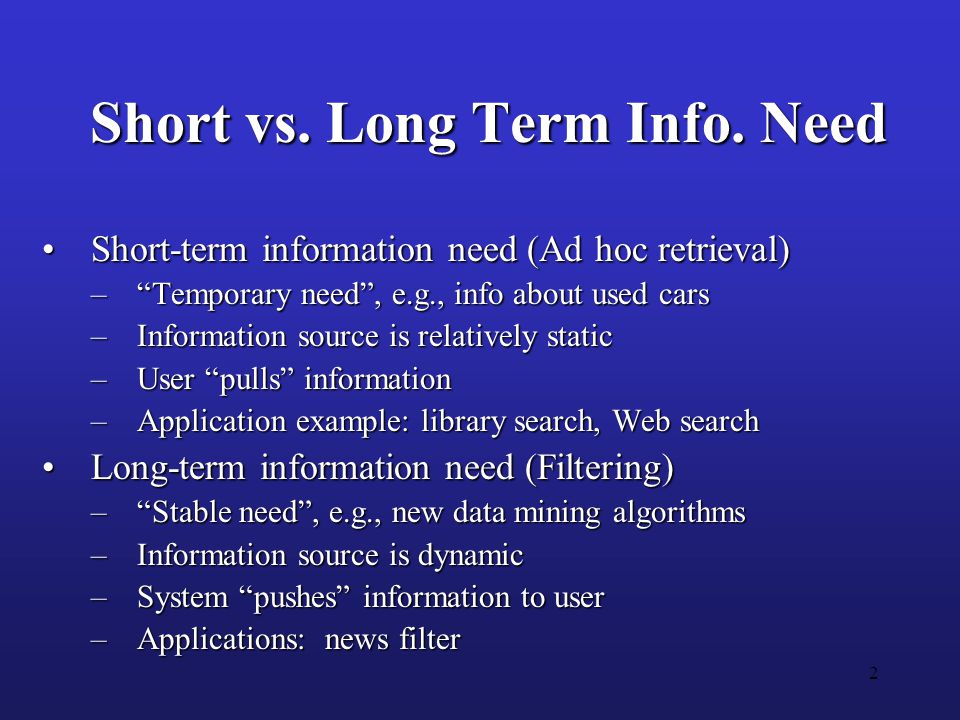 Short vs. Long Term Info. Need

• Short-term information need (Ad hoc retrieval)
– “Temporary need”, e.g., info about used cars
– Information source is relatively static
– User “pulls” information
– Application example: library search, Web search
• Long-term information need (Filtering)
– “Stable need”, e.g., new data mining algorithms
– Information source is dynamic
– System “pushes” information to user
– Applications: news filter

2